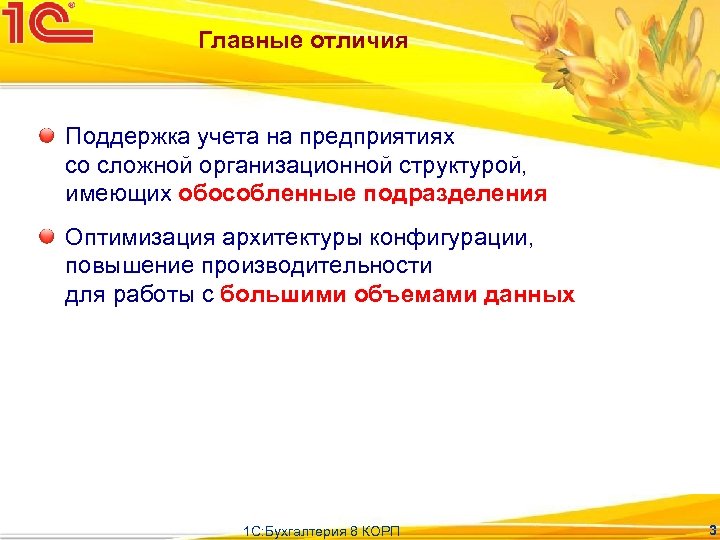 1С

Главные отличия

Поддержка учета на предприятиях со сложной организационной структурой, имеющих обособленные подразделения

Оптимизация архитектуры конфигурации, повышение производительности для работы с большими объемами данных

1С:Бухгалтерия 8 КОРП

3